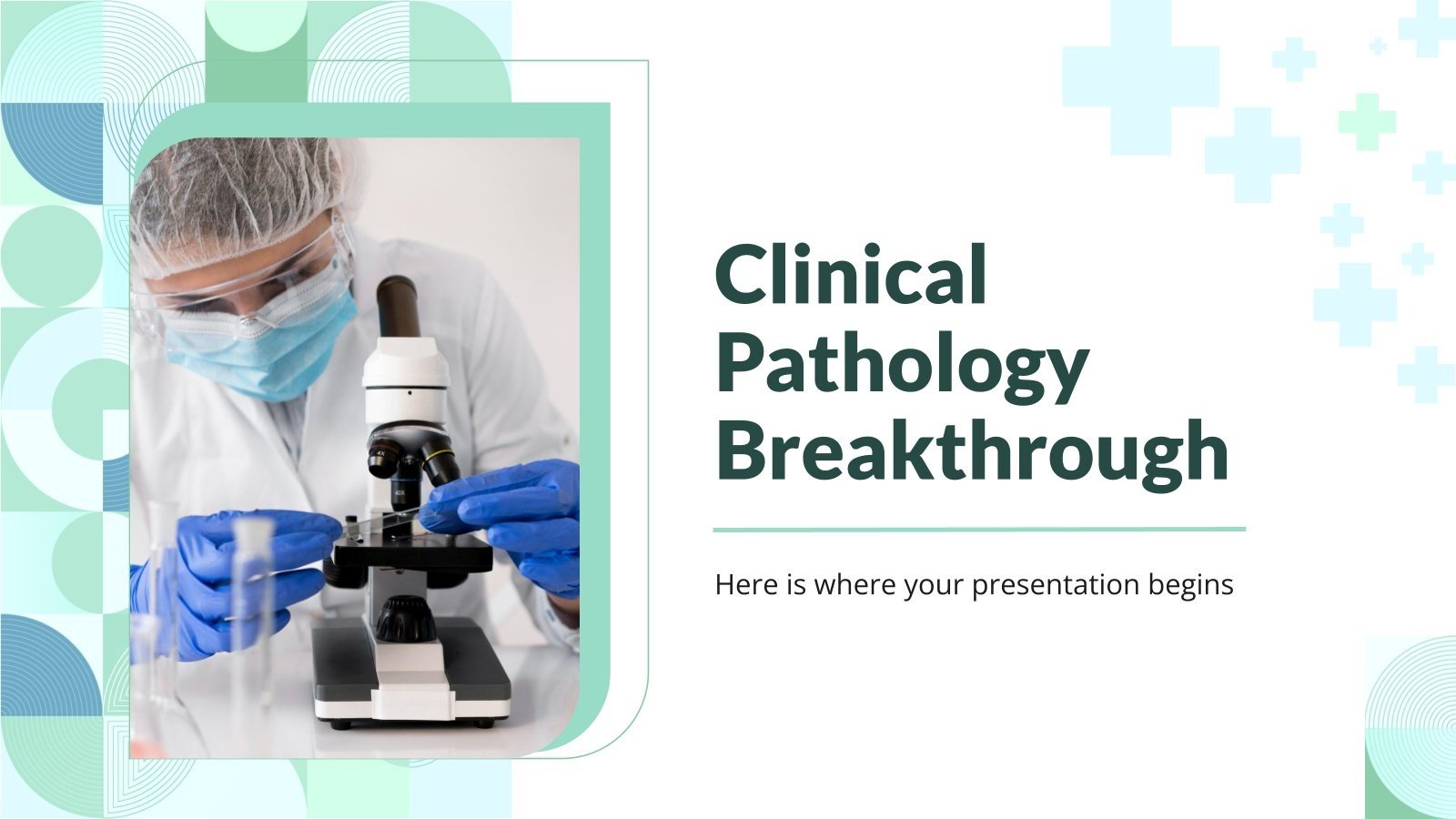 Clinical Pathology Breakthrough

Here is where your presentation begins